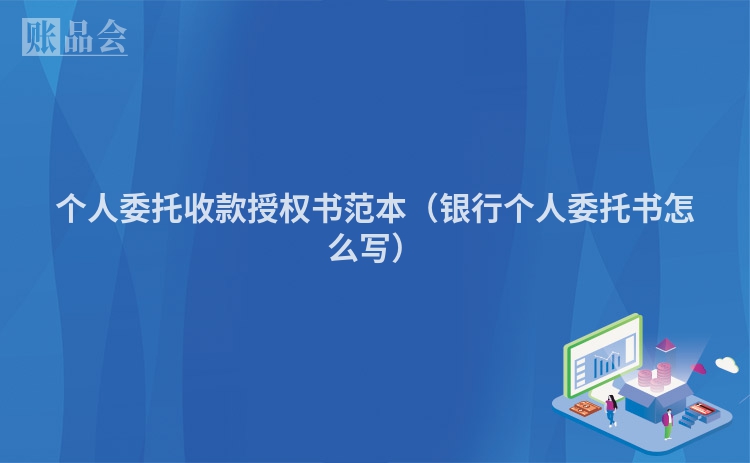 账品会

个人委托收款授权书范本（银行个人委托书怎么写）